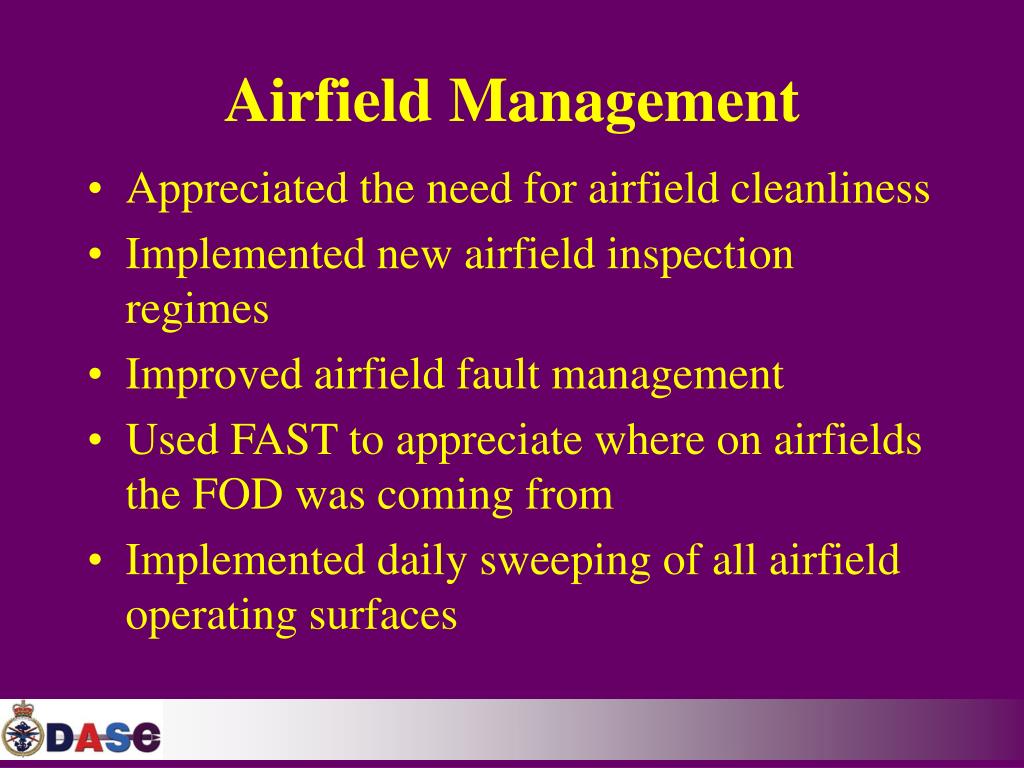 Airfield Management

• Appreciated the need for airfield cleanliness
• Implemented new airfield inspection regimes
• Improved airfield fault management
• Used FAST to appreciate where on airfields the FOD was coming from
• Implemented daily sweeping of all airfield operating surfaces

DASC